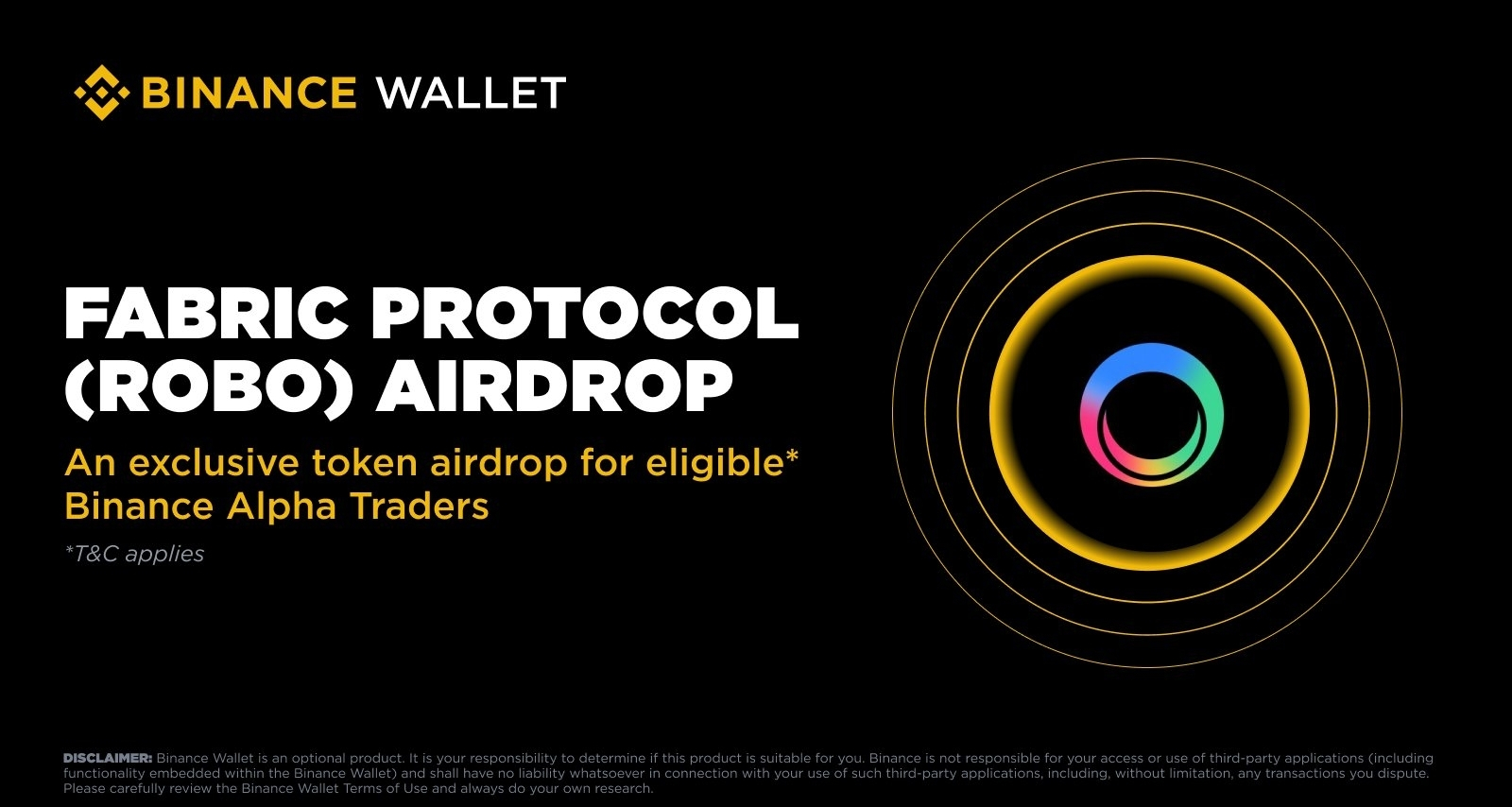 BINANCE WALLET

FABRIC PROTOCOL (ROBO) AIRDROP

An exclusive token airdrop for eligible* Binance Alpha Traders

*T&C applies

DISCLAIMER: Binance Wallet is an optional product. It is your responsibility to determine if this product is suitable for you. Binance is not responsible for your access or use of third-party applications (including functionality embedded within the Binance Wallet) and shall have no liability whatsoever in connection with your use of such third-party applications, including, without limitation, any transactions you dispute. Please carefully review the Binance Wallet Terms of Use and always do your own research.